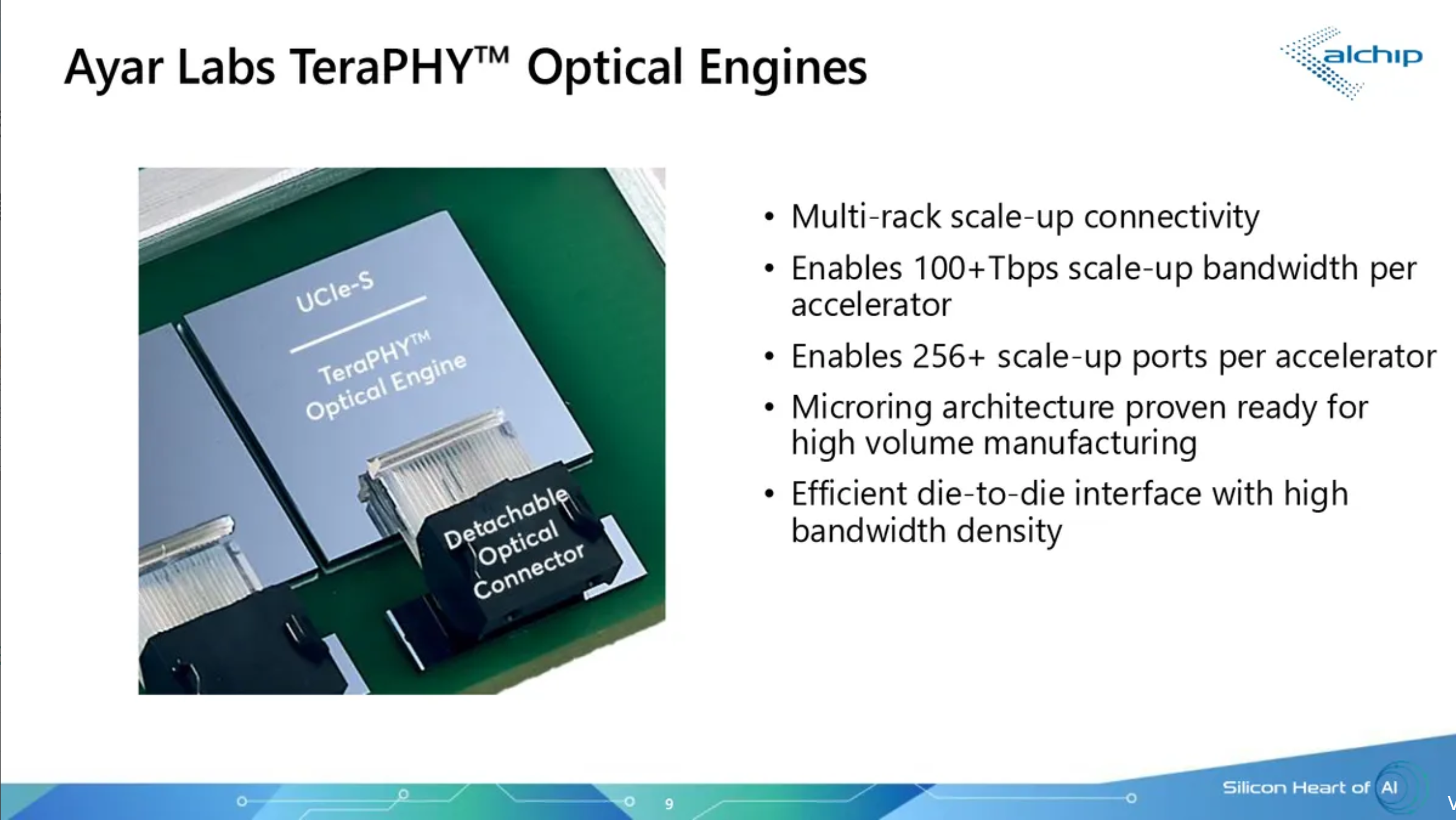 Ayar Labs TeraPHY™ Optical Engines

alchip

UCIe-S

TeraPHY™ Optical Engine

Detachable Optical Connector

• Multi-rack scale-up connectivity
• Enables 100+Tbps scale-up bandwidth per accelerator
• Enables 256+ scale-up ports per accelerator
• Microring architecture proven ready for high volume manufacturing
• Efficient die-to-die interface with high bandwidth density

9

Silicon Heart of AI